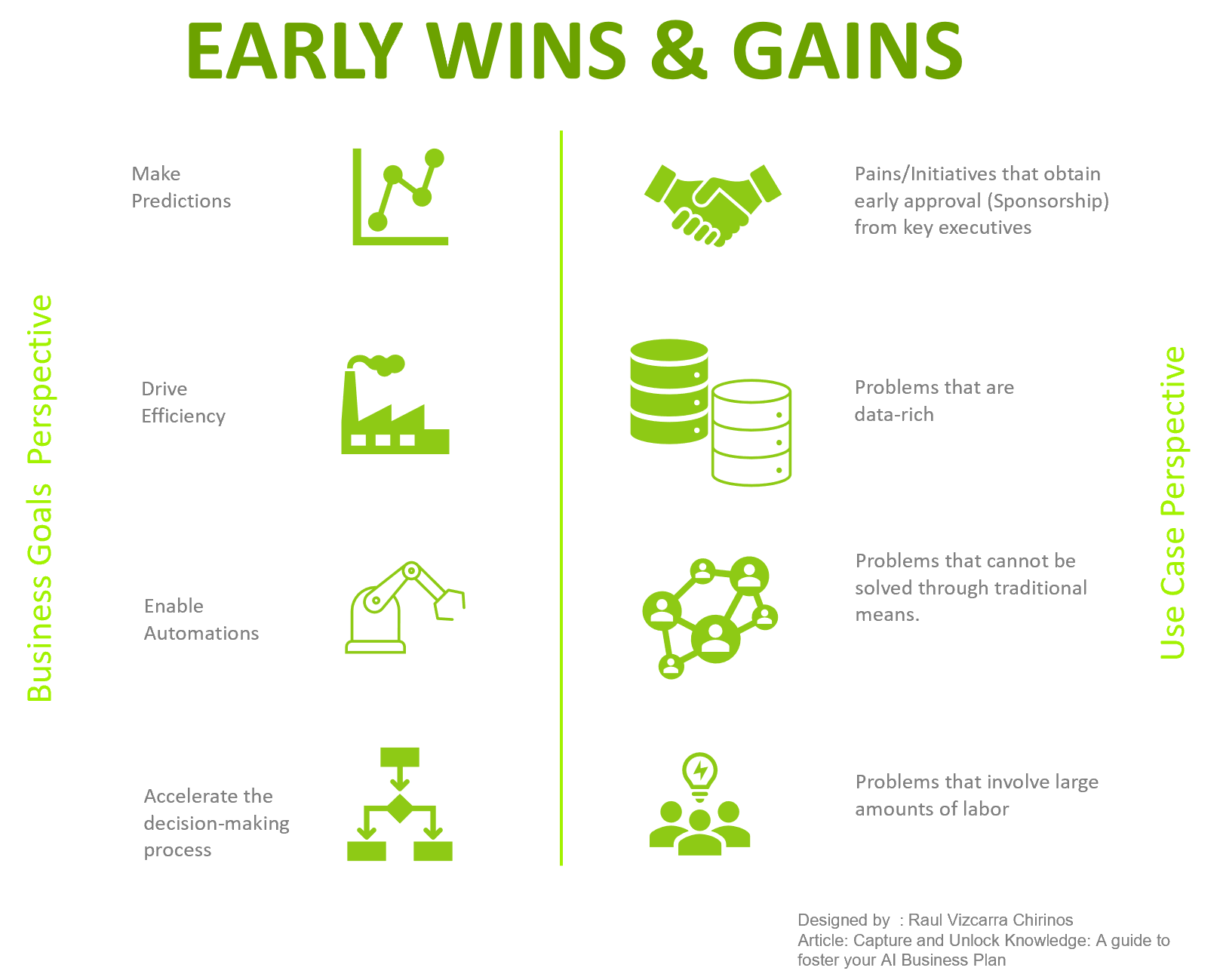 EARLY WINS & GAINS

Business Goals Perspective

Make Predictions

Drive Efficiency

Enable Automations

Accelerate the decision-making process

Use Case Perspective

Pains/Initiatives that obtain early approval (Sponsorship) from key executives

Problems that are data-rich

Problems that cannot be solved through traditional means.

Problems that involve large amounts of labor

Designed by : Raul Vizcarra Chirinos
Article: Capture and Unlock Knowledge: A guide to foster your AI Business Plan